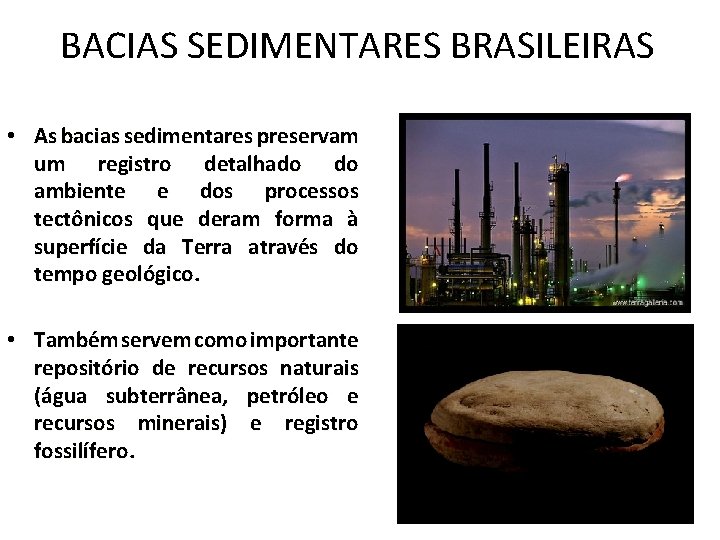 BACIAS SEDIMENTARES BRASILEIRAS

• As bacias sedimentares preservam um registro detalhado do ambiente e dos processos tectônicos que deram forma à superfície da Terra através do tempo geológico.

• Também servem como importante repositório de recursos naturais (água subterrânea, petróleo e recursos minerais) e registro fossilífero.

www.terragaleria.com